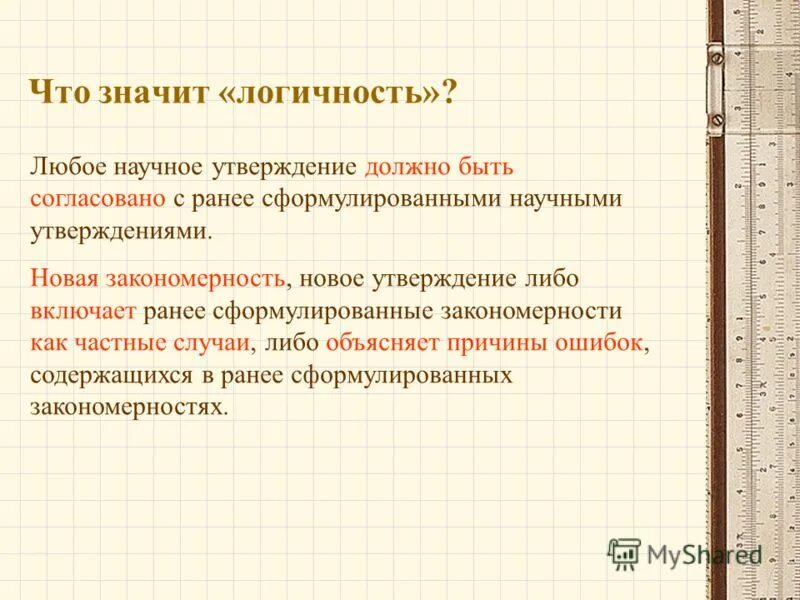 Что значит «логичность»?

Любое научное утверждение должно быть согласовано с ранее сформулированными научными утверждениями.

Новая закономерность, новое утверждение либо включает ранее сформулированные закономерности как частные случаи, либо объясняет причины ошибок, содержащихся в ранее сформулированных закономерностях.

MyShared